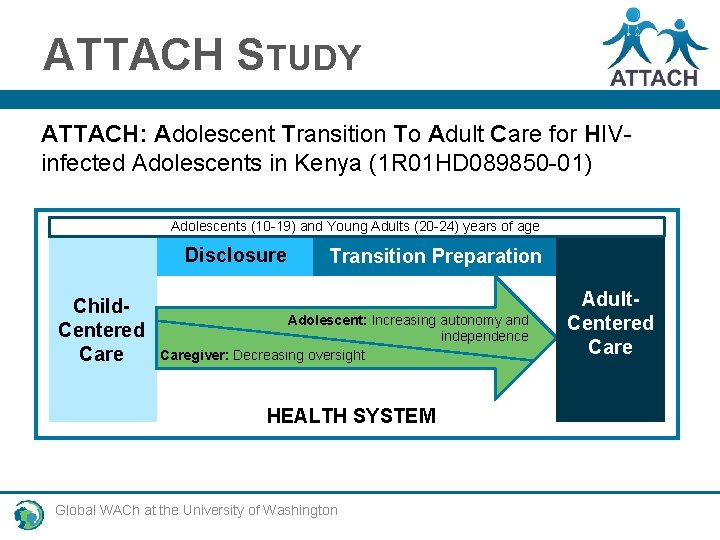 ATTACH STUDY

ATTACH

ATTACH: Adolescent Transition To Adult Care for HIV-infected Adolescents in Kenya (1R01HD089850-01)

Adolescents (10-19) and Young Adults (20-24) years of age

Disclosure

Transition Preparation

Child-Centered Care

Adolescent: Increasing autonomy and independence

Caregiver: Decreasing oversight

Adult-Centered Care

HEALTH SYSTEM

Global WACh at the University of Washington